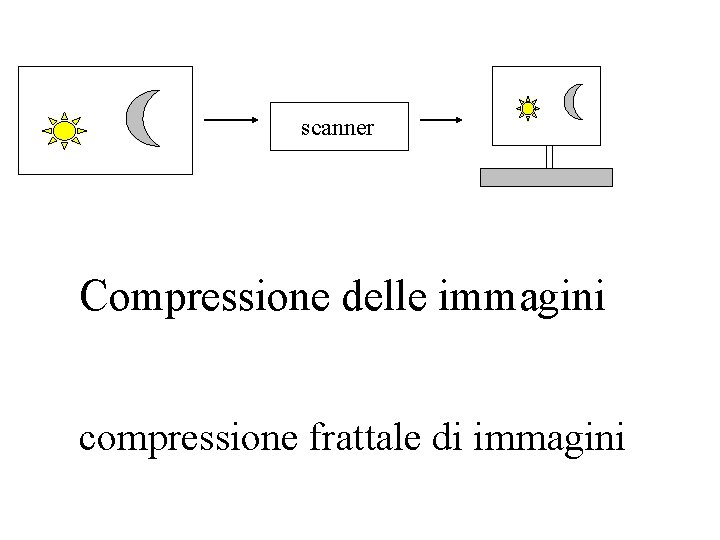 scanner

Compressione delle immagini

compressione frattale di immagini